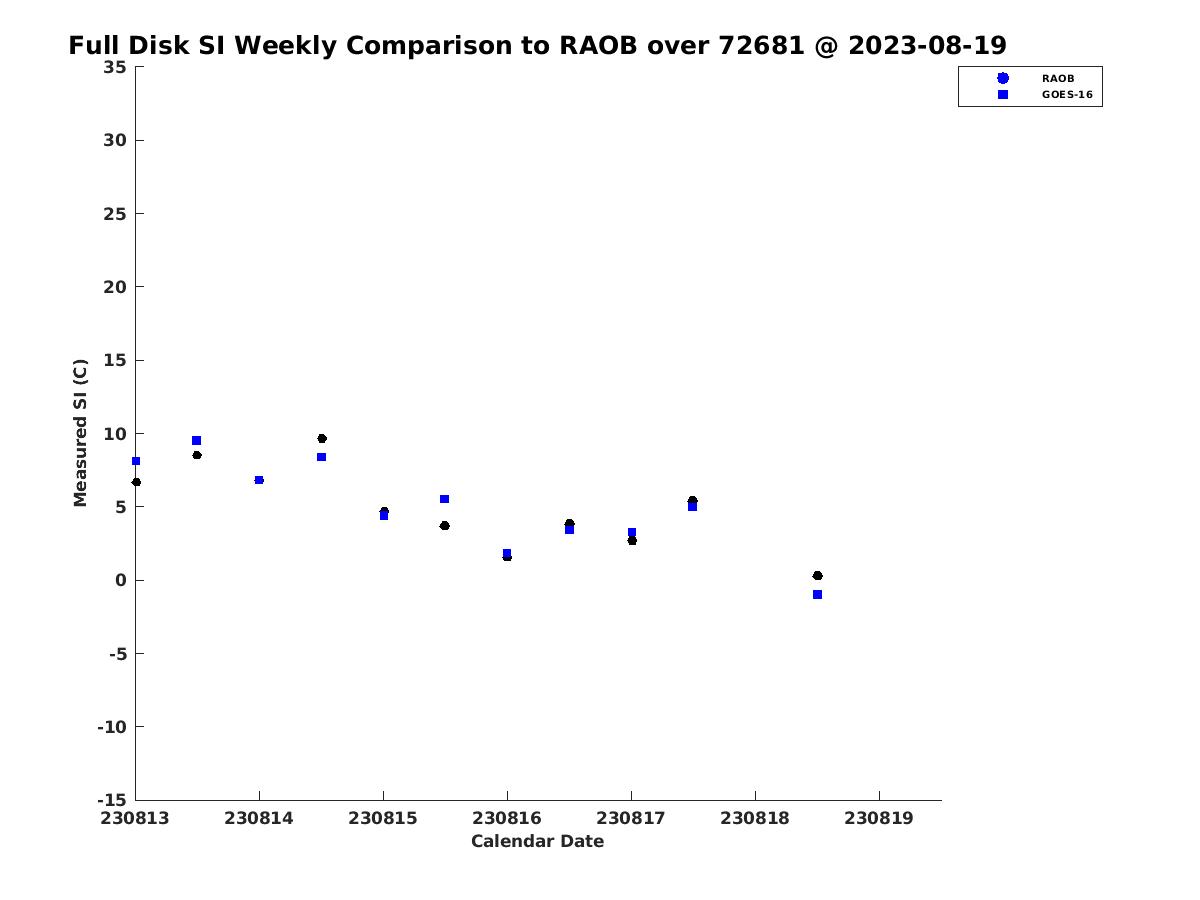 Full Disk SI Weekly Comparison to RAOB over 72681 @ 2023-08-19

RAOB
GOES-16

Measured SI (C)

35
30
25
20
15
10
5
0
-5
-10
-15

230813
230814
230815
230816
230817
230818
230819

Calendar Date